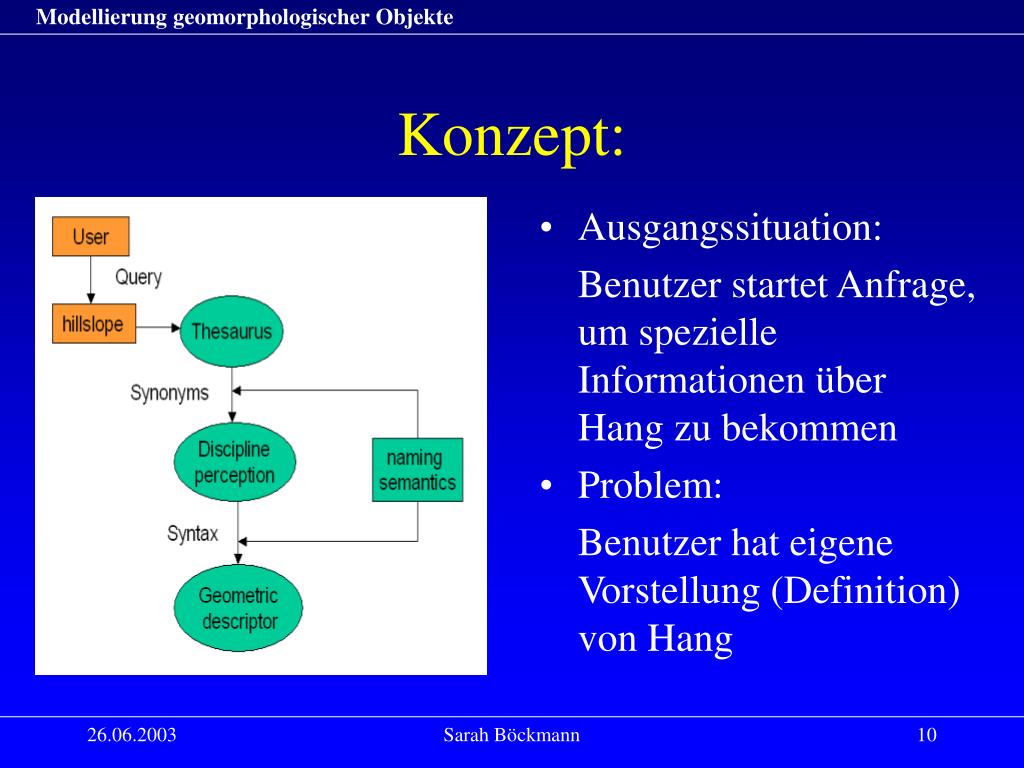 Modellierung geomorphologischer Objekte

Konzept:

User

Query

hillslope

Thesaurus

Synonyms

Discipline perception

naming semantics

Syntax

Geometric descriptor

• Ausgangssituation:

Benutzer startet Anfrage, um spezielle Informationen über Hang zu bekommen

• Problem:

Benutzer hat eigene Vorstellung (Definition) von Hang

26.06.2003

Sarah Böckmann

10